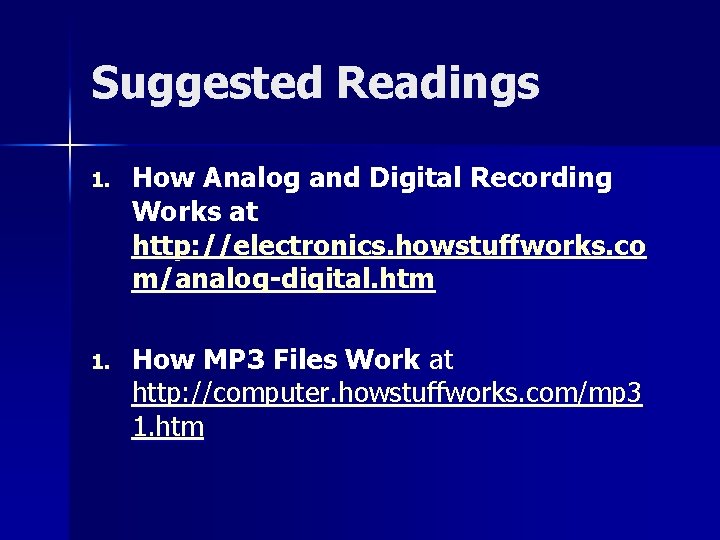 Suggested Readings

1. How Analog and Digital Recording Works at http://electronics.howstuffworks.com/analog-digital.htm

1. How MP3 Files Work at http://computer.howstuffworks.com/mp31.htm